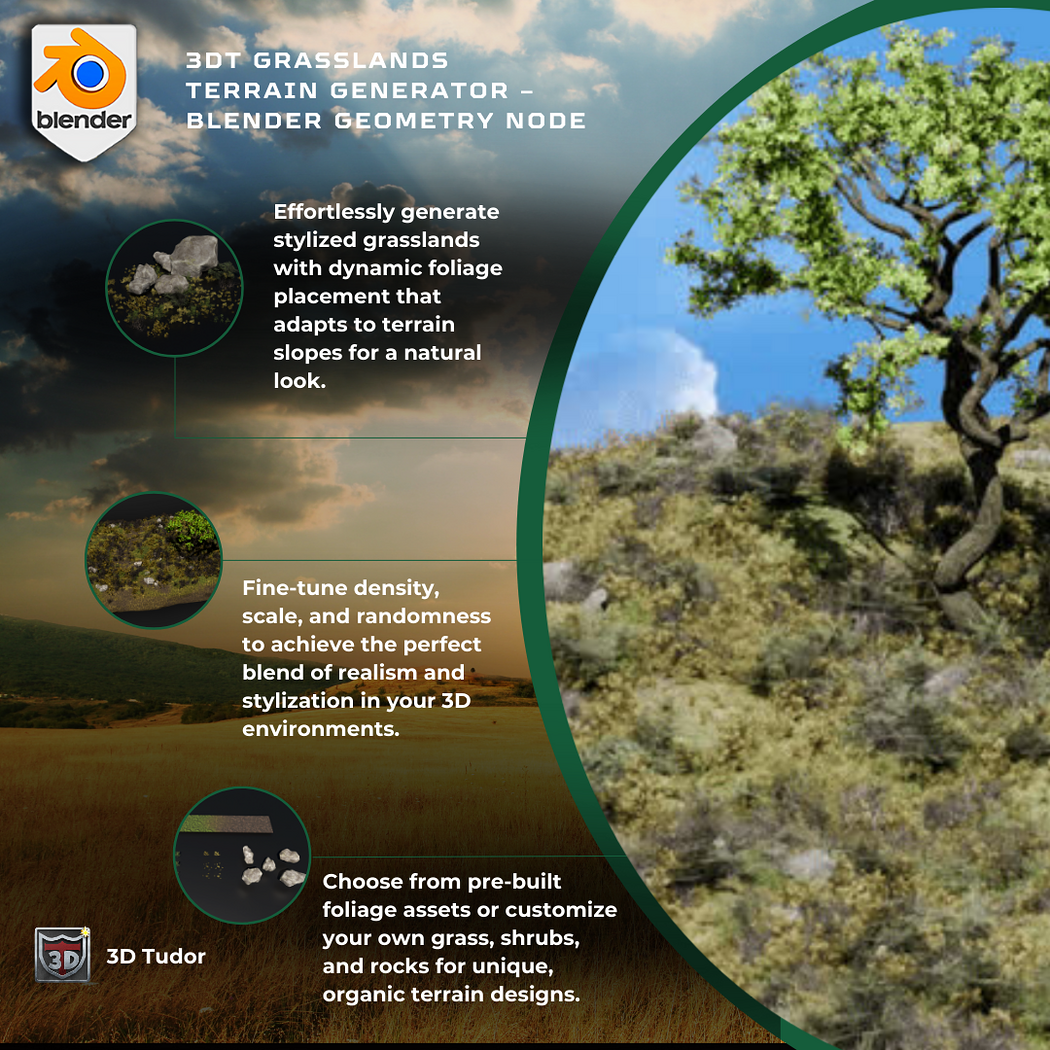 blender

3DT GRASSLANDS TERRAIN GENERATOR – BLENDER GEOMETRY NODE

Effortlessly generate stylized grasslands with dynamic foliage placement that adapts to terrain slopes for a natural look.

Fine-tune density, scale, and randomness to achieve the perfect blend of realism and stylization in your 3D environments.

Choose from pre-built foliage assets or customize your own grass, shrubs, and rocks for unique, organic terrain designs.

3D

3D Tudor